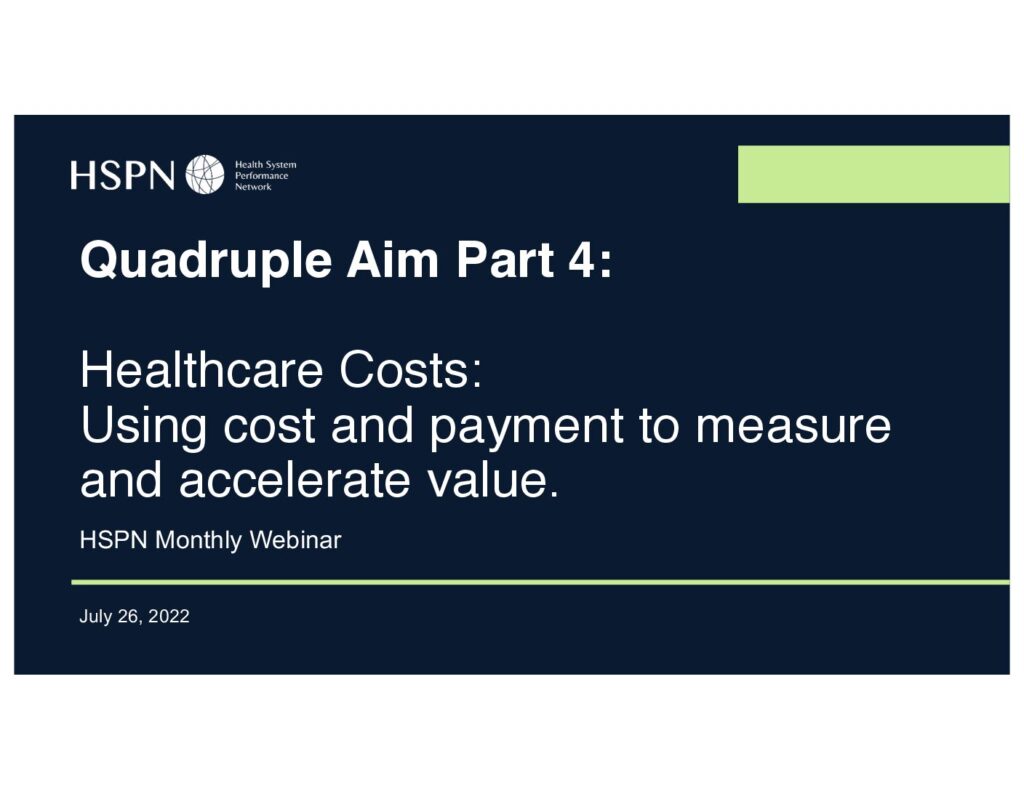 HSPN Health System Performance Network

Quadruple Aim Part 4:

Healthcare Costs: Using cost and payment to measure and accelerate value.

HSPN Monthly Webinar

July 26, 2022